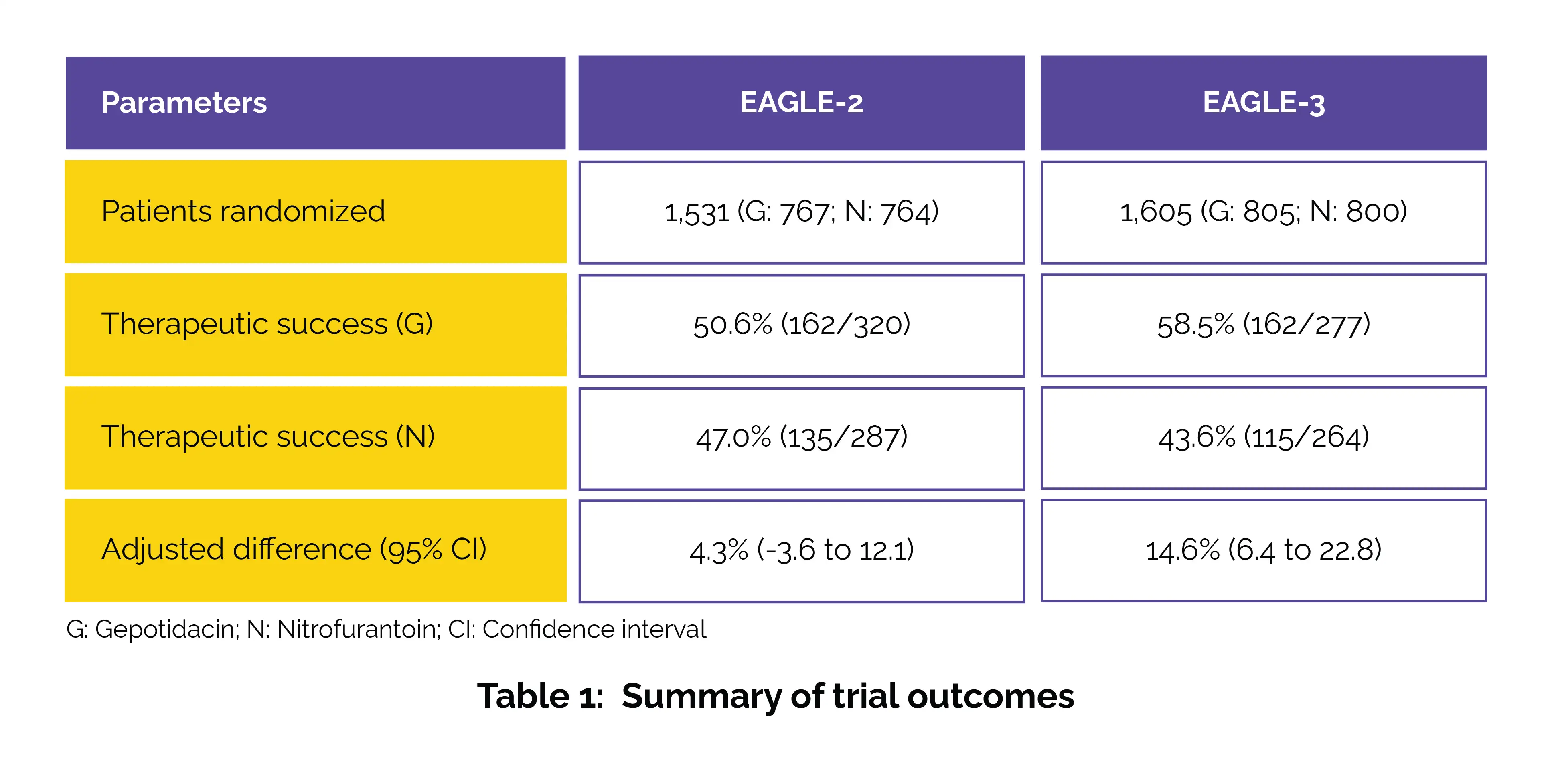 | Parameters | EAGLE-2 | EAGLE-3 |
|---|---|---|
| Patients randomized | 1,531 (G: 767; N: 764) | 1,605 (G: 805; N: 800) |
| Therapeutic success (G) | 50.6% (162/320) | 58.5% (162/277) |
| Therapeutic success (N) | 47.0% (135/287) | 43.6% (115/264) |
| Adjusted difference (95% CI) | 4.3% (-3.6 to 12.1) | 14.6% (6.4 to 22.8) |

G: Gepotidacin; N: Nitrofurantoin; CI: Confidence interval

Table 1: Summary of trial outcomes